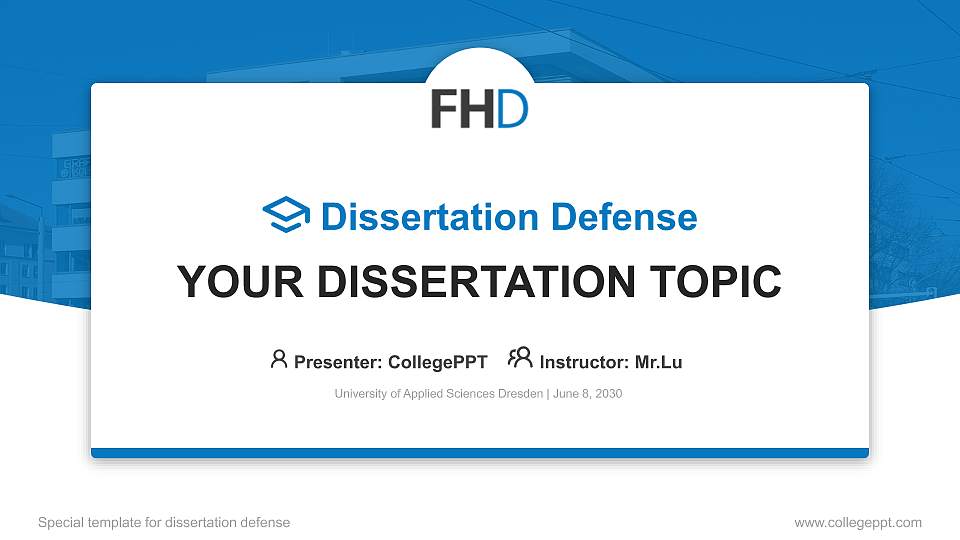 FHD

Dissertation Defense

YOUR DISSERTATION TOPIC

Presenter: CollegePPT Instructor: Mr.Lu

University of Applied Sciences Dresden | June 8, 2030

Special template for dissertation defense

www.collegeppt.com